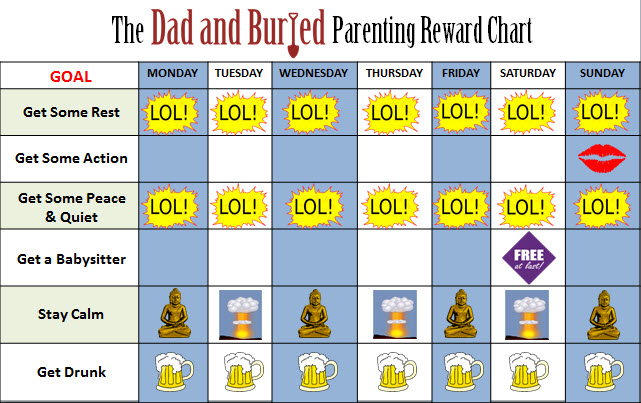 The Dad and Buried Parenting Reward Chart

| GOAL | MONDAY | TUESDAY | WEDNESDAY | THURSDAY | FRIDAY | SATURDAY | SUNDAY |
|---|---|---|---|---|---|---|---|
| Get Some Rest | LOL! | LOL! | LOL! | LOL! | LOL! | LOL! | LOL! |
| Get Some Action | | | | | | | |
| Get Some Peace & Quiet | LOL! | LOL! | LOL! | LOL! | LOL! | LOL! | LOL! |
| Get a Babysitter | | | | | | FREE at last! | |
| Stay Calm | | | | | | | |
| Get Drunk | | | | | | | |